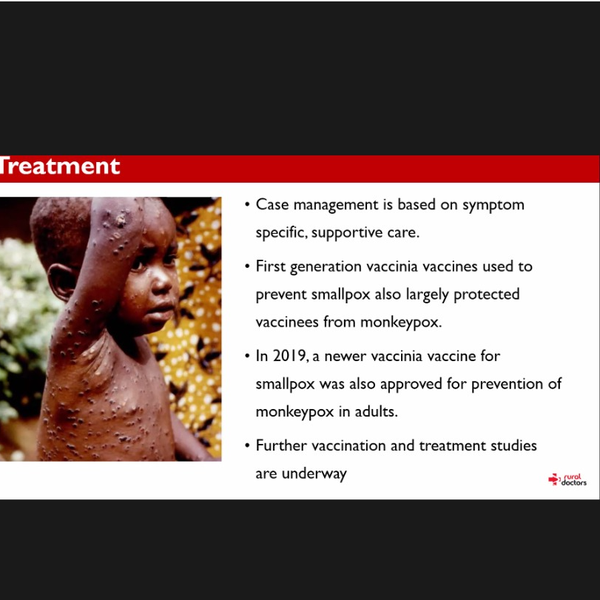 Treatment

• Case management is based on symptom specific, supportive care.

• First generation vaccinia vaccines used to prevent smallpox also largely protected vaccinees from monkeypox.

• In 2019, a newer vaccinia vaccine for smallpox was also approved for prevention of monkeypox in adults.

• Further vaccination and treatment studies are underway

rural doctors